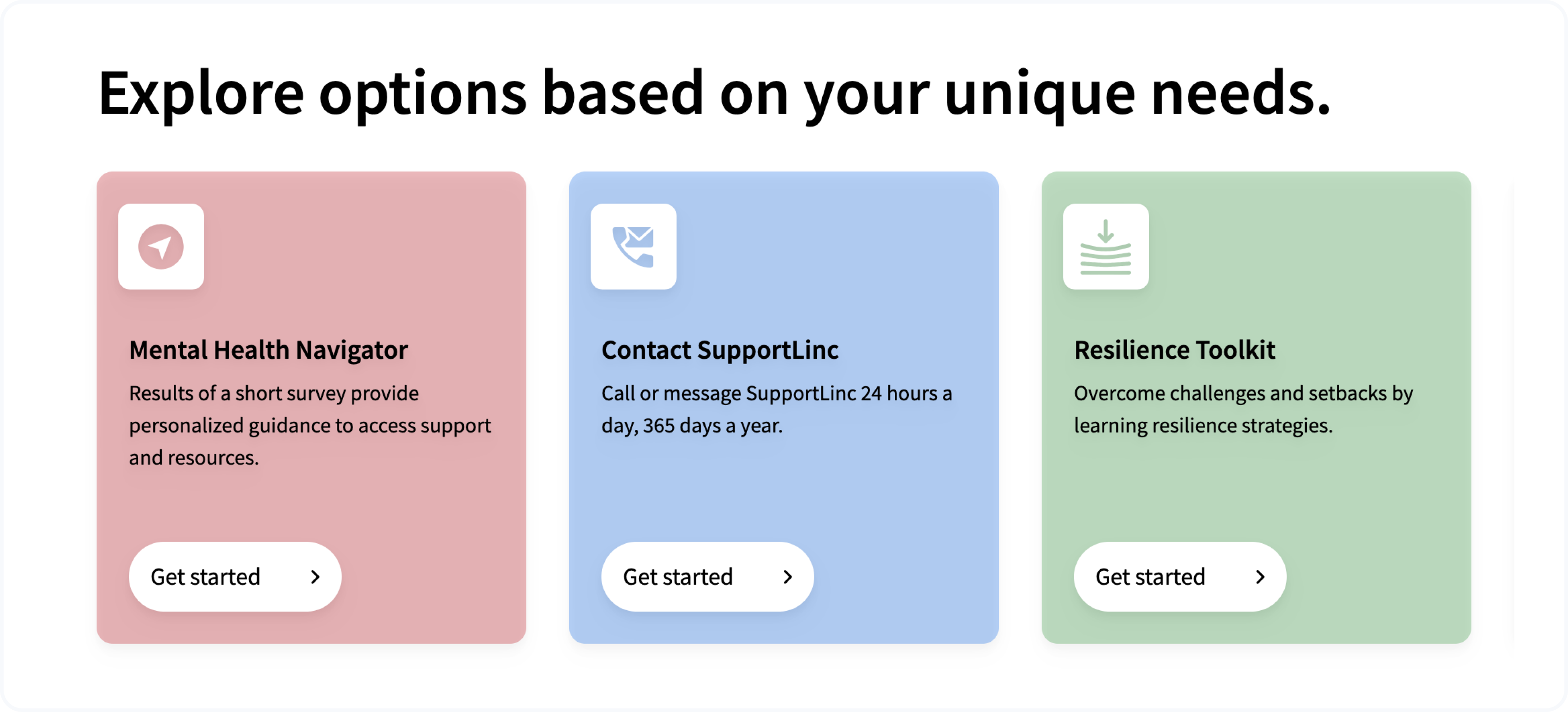 Explore options based on your unique needs.

Mental Health Navigator

Results of a short survey provide personalized guidance to access support and resources.

Get started

Contact SupportLinc

Call or message SupportLinc 24 hours a day, 365 days a year.

Get started

Resilience Toolkit

Overcome challenges and setbacks by learning resilience strategies.

Get started